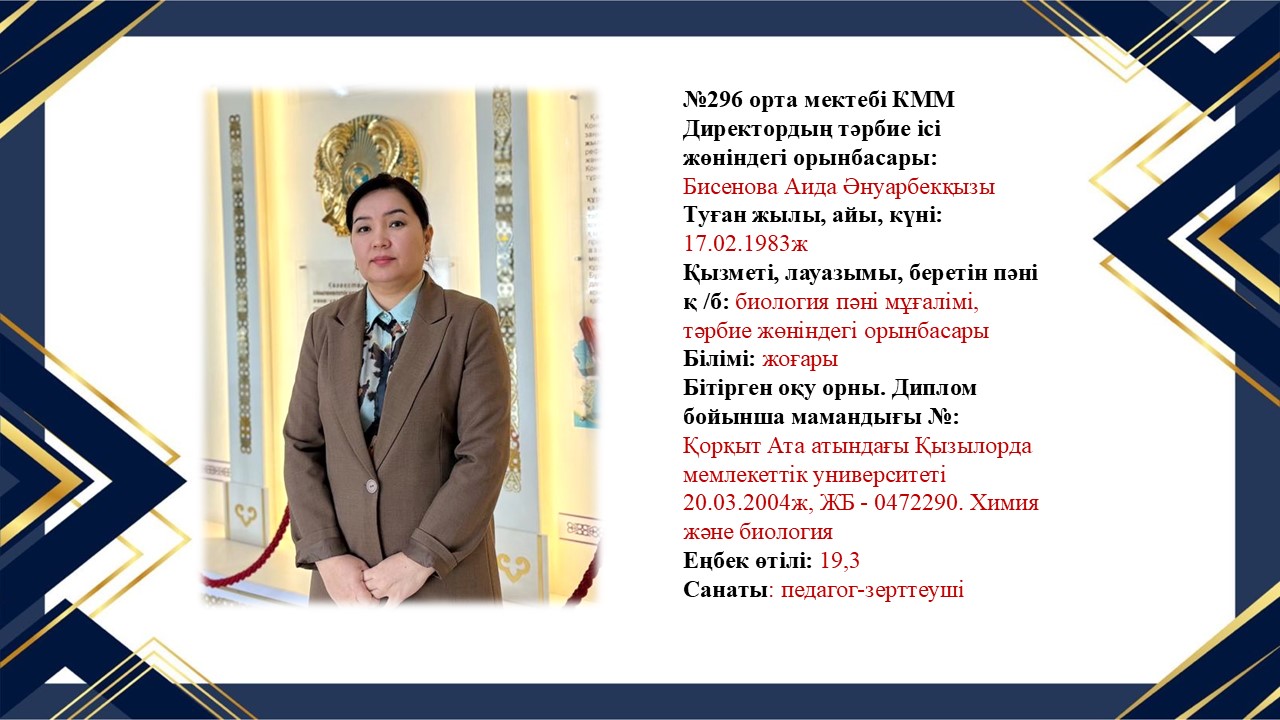 №296 орта мектебі КММ
Директордың тәрбие ісі жөніндегі орынбасары:
Бисенова Аида Әнуарбекқызы
Туған жылы, айы, күні:
17.02.1983ж
Қызметі, лауазымы, беретін пәні қ /б: биология пәні мұғалімі, тәрбие жөніндегі орынбасары
Білімі: жоғары
Бітірген оқу орны. Диплом бойынша мамандығы №:
Қорқыт Ата атындағы Қызылорда мемлекеттік университеті 20.03.2004ж, ЖБ - 0472290. Химия және биология
Еңбек өтілі: 19,3
Санаты: педагог-зерттеуші